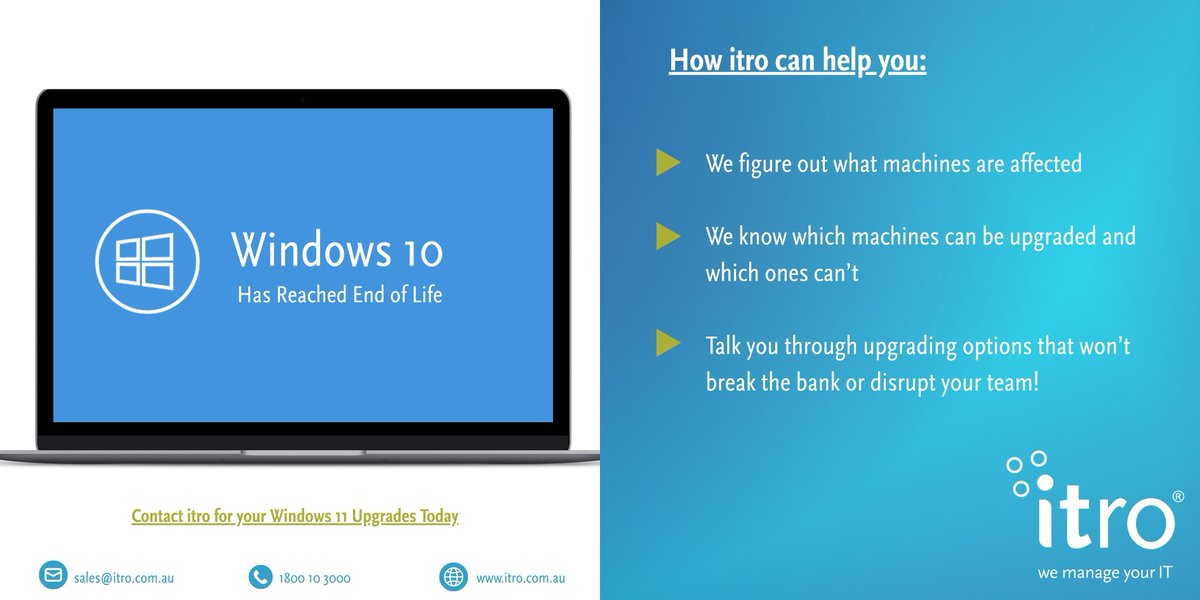 Windows 10
Has Reached End of Life

Contact itro for your Windows 11 Upgrades Today

sales@itro.com.au
1800 10 3000
www.itro.com.au

How itro can help you:

We figure out what machines are affected

We know which machines can be upgraded and which ones can't

Talk you through upgrading options that won't break the bank or disrupt your team!

itro®
we manage your IT